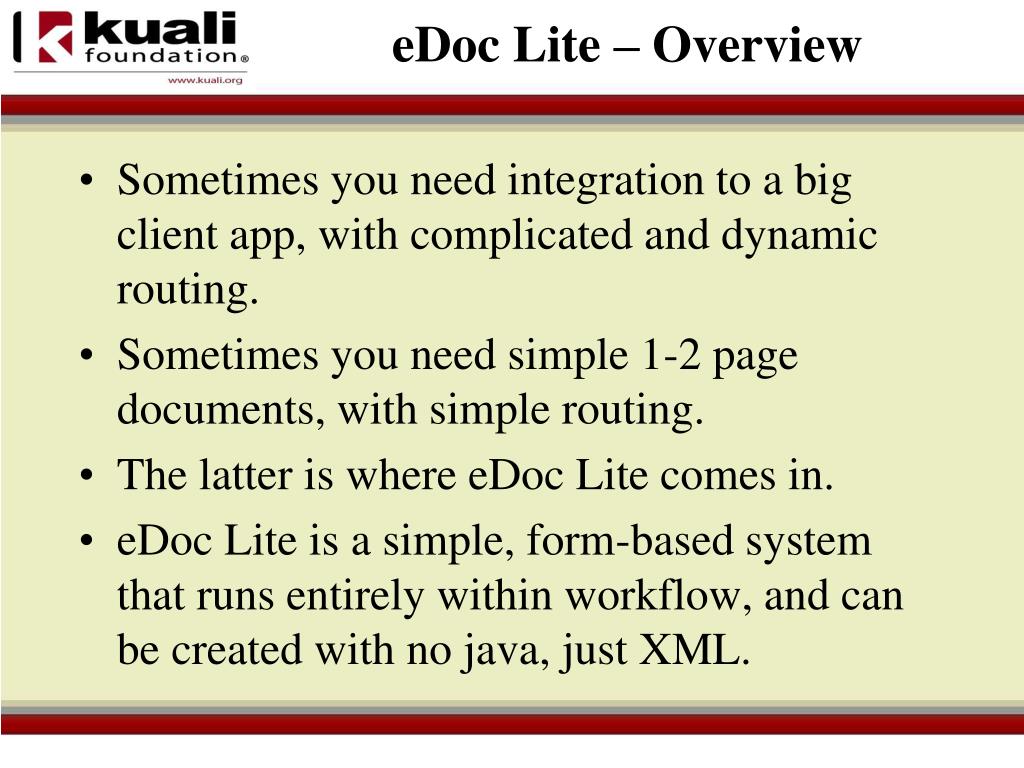 kuali foundation®
www.kuali.org

eDoc Lite – Overview

• Sometimes you need integration to a big client app, with complicated and dynamic routing.
• Sometimes you need simple 1-2 page documents, with simple routing.
• The latter is where eDoc Lite comes in.
• eDoc Lite is a simple, form-based system that runs entirely within workflow, and can be created with no java, just XML.